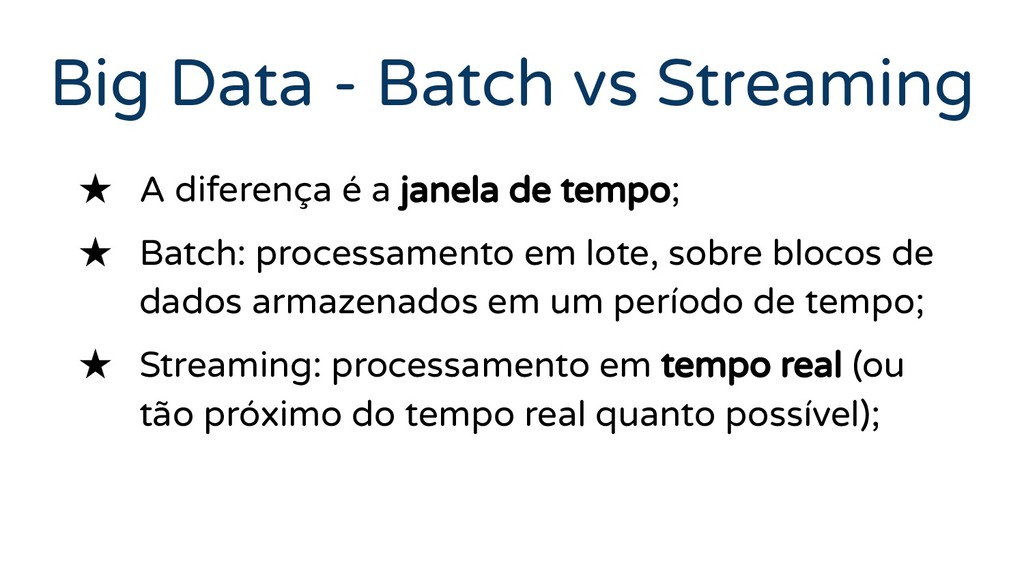 Big Data - Batch vs Streaming

★ A diferença é a janela de tempo;

★ Batch: processamento em lote, sobre blocos de dados armazenados em um período de tempo;

★ Streaming: processamento em tempo real (ou tão próximo do tempo real quanto possível);